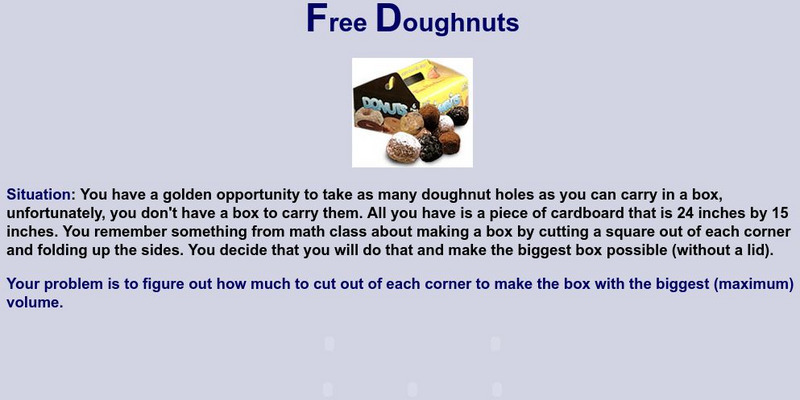 Free Doughnuts

DONUTS

Situation: You have a golden opportunity to take as many doughnut holes as you can carry in a box, unfortunately, you don't have a box to carry them. All you have is a piece of cardboard that is 24 inches by 15 inches. You remember something from math class about making a box by cutting a square out of each corner and folding up the sides. You decide that you will do that and make the biggest box possible (without a lid).

Your problem is to figure out how much to cut out of each corner to make the box with the biggest (maximum) volume.